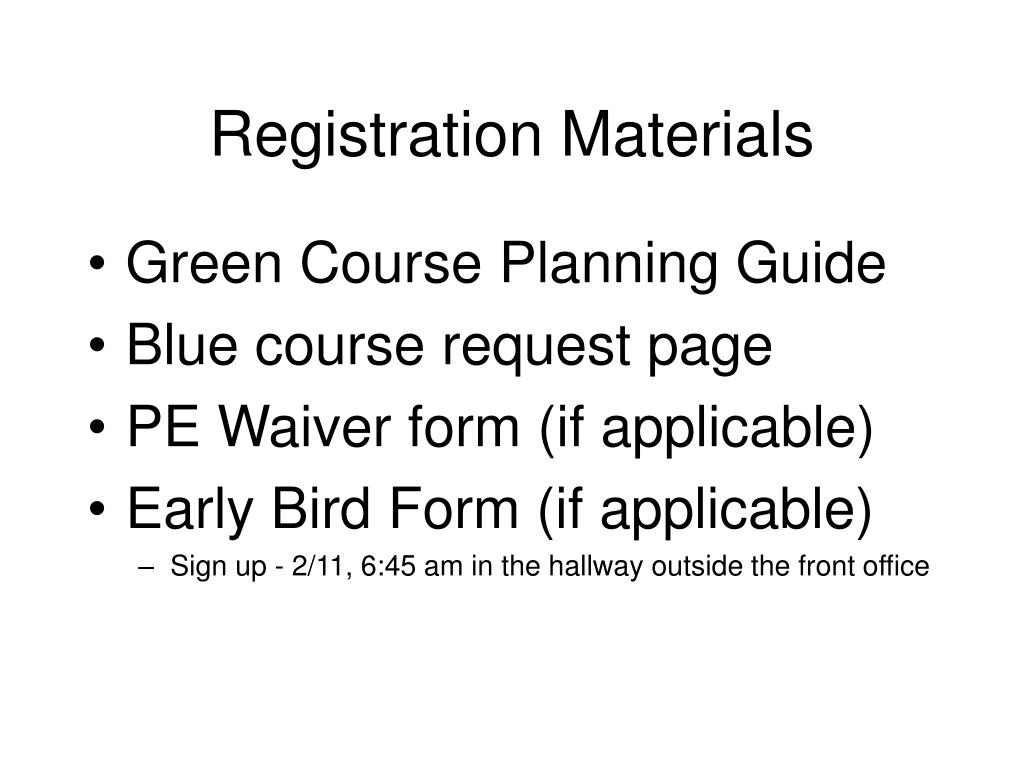 Registration Materials

• Green Course Planning Guide
• Blue course request page
• PE Waiver form (if applicable)
• Early Bird Form (if applicable)
– Sign up - 2/11, 6:45 am in the hallway outside the front office